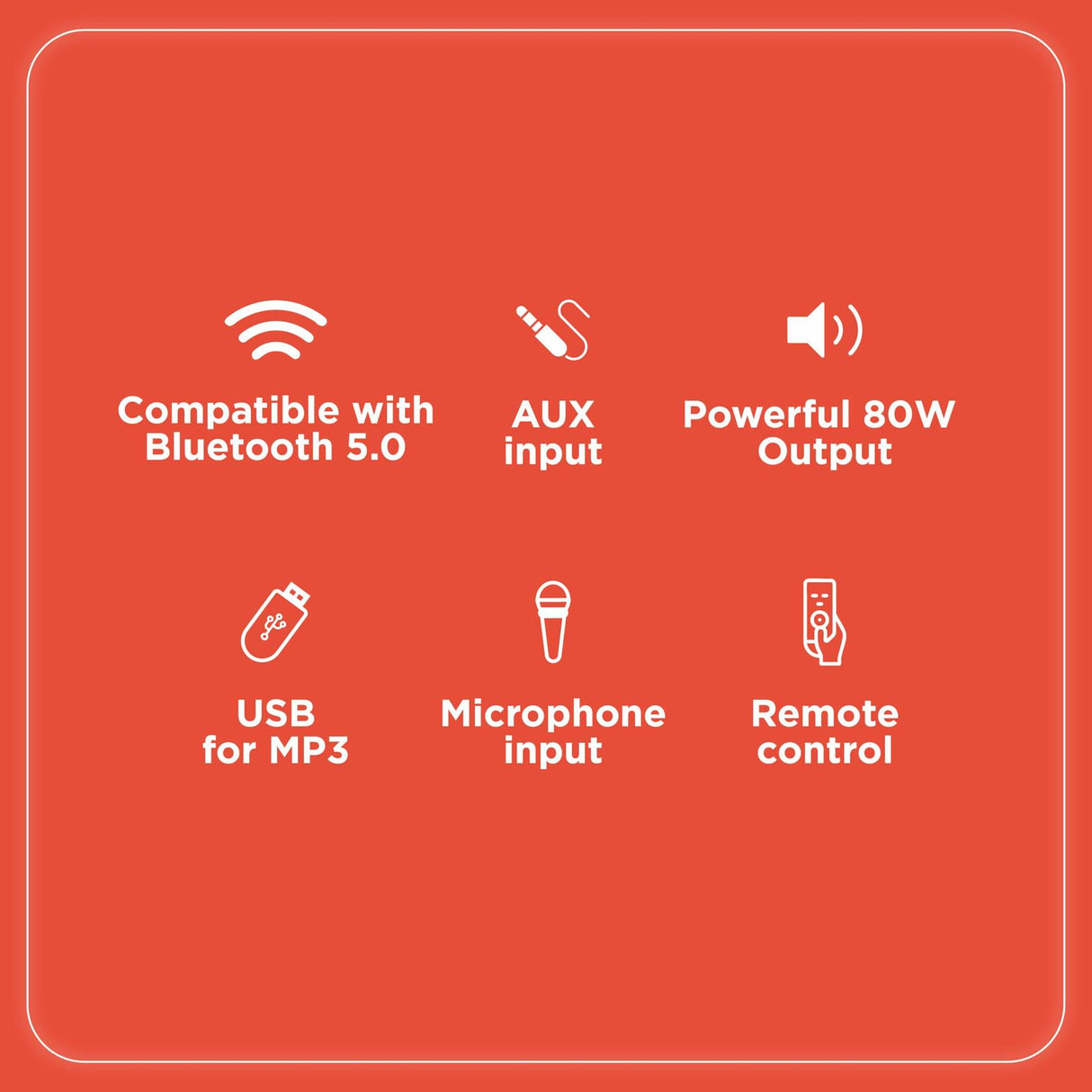 Compatible with Bluetooth 5.0

AUX input

Powerful 80W Output

USB for MP3

Microphone input

Remote control